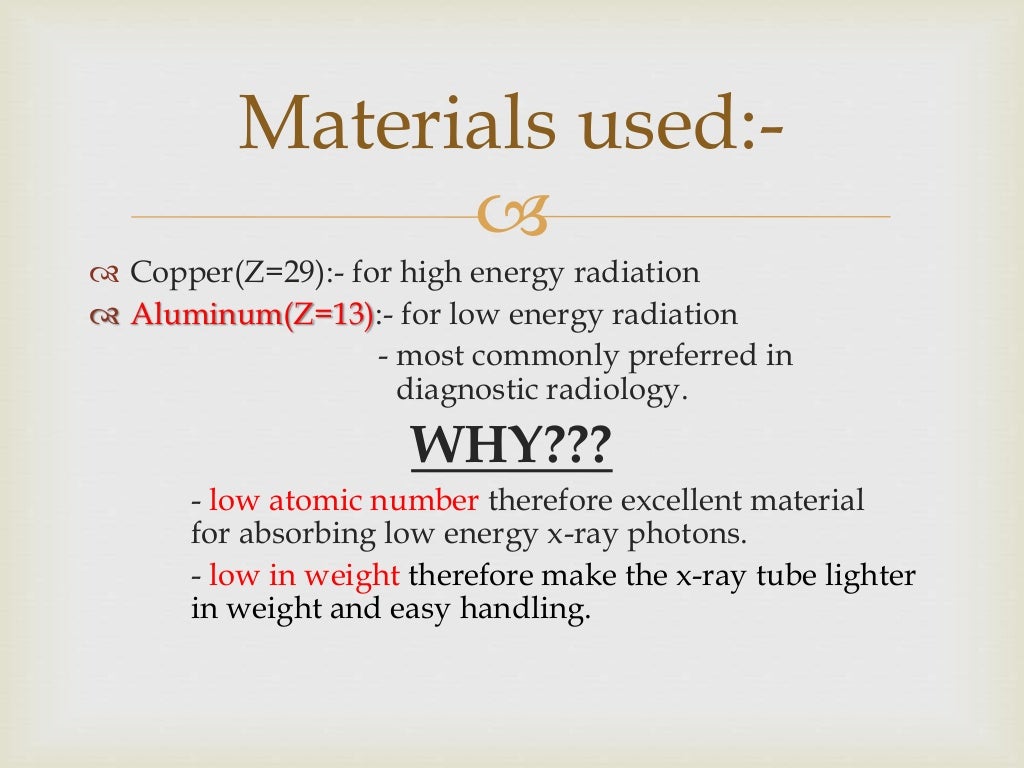 Materials used:-

Copper(Z=29):- for high energy radiation

Aluminum(Z=13):- for low energy radiation
- most commonly preferred in diagnostic radiology.

WHY???

- low atomic number therefore excellent material for absorbing low energy x-ray photons.

- low in weight therefore make the x-ray tube lighter in weight and easy handling.